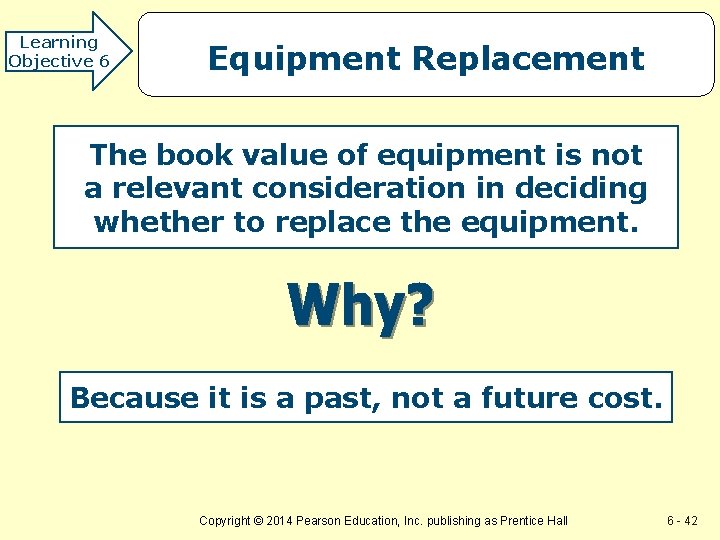 Learning Objective 6

Equipment Replacement

The book value of equipment is not a relevant consideration in deciding whether to replace the equipment.

Why?

Because it is a past, not a future cost.

Copyright © 2014 Pearson Education, Inc. publishing as Prentice Hall

6 - 42